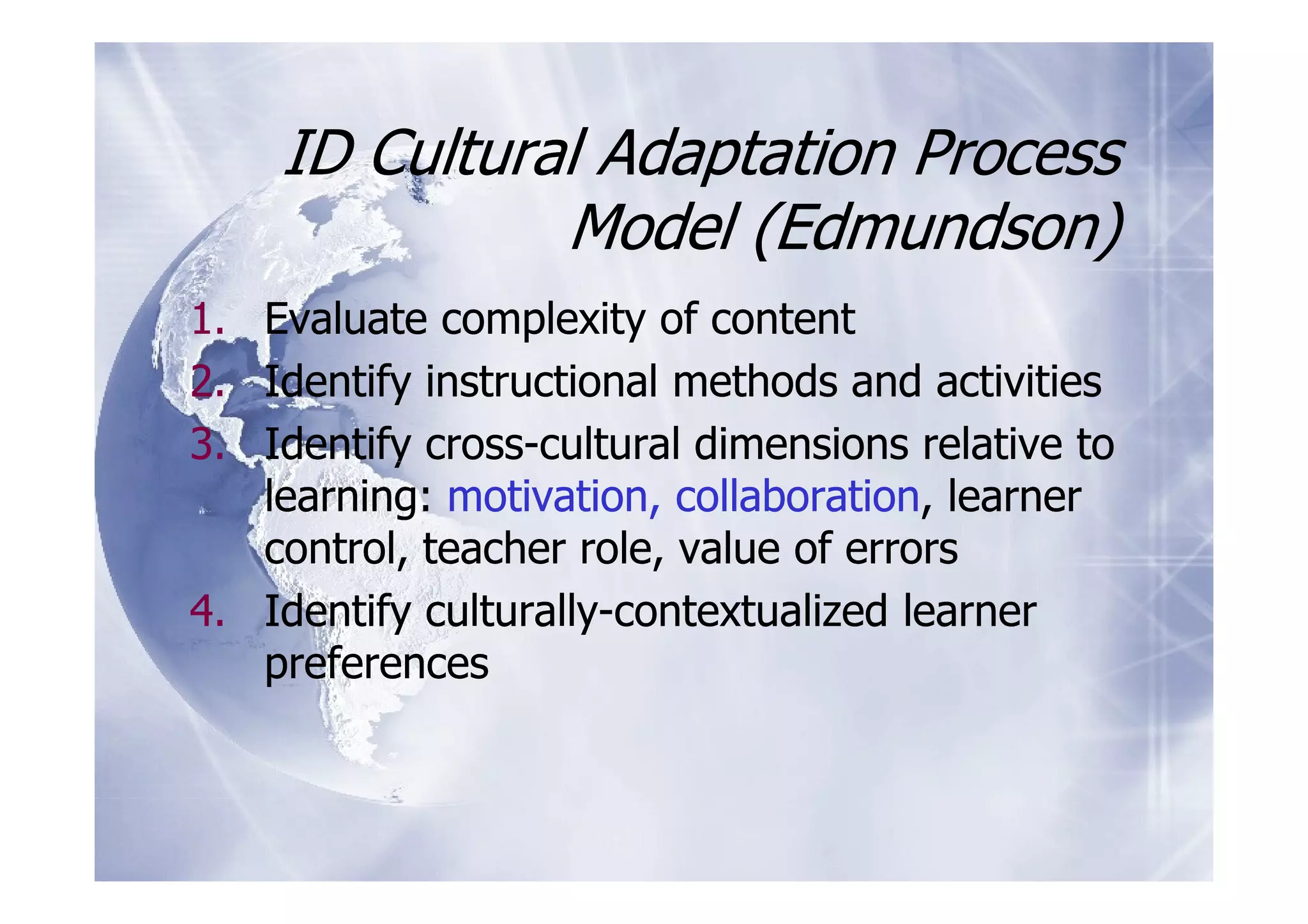 ID Cultural Adaptation Process Model (Edmundson)

1. Evaluate complexity of content
2. Identify instructional methods and activities
3. Identify cross-cultural dimensions relative to learning: motivation, collaboration, learner control, teacher role, value of errors
4. Identify culturally-contextualized learner preferences